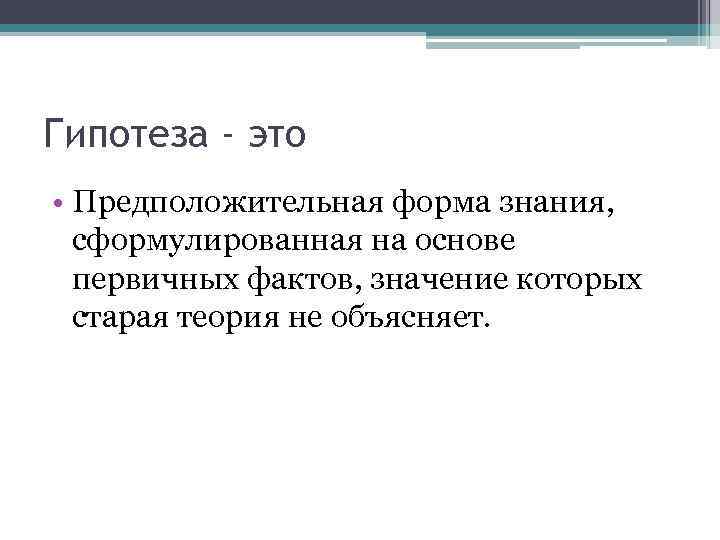 Гипотеза - это

• Предположительная форма знания, сформулированная на основе первичных фактов, значение которых старая теория не объясняет.